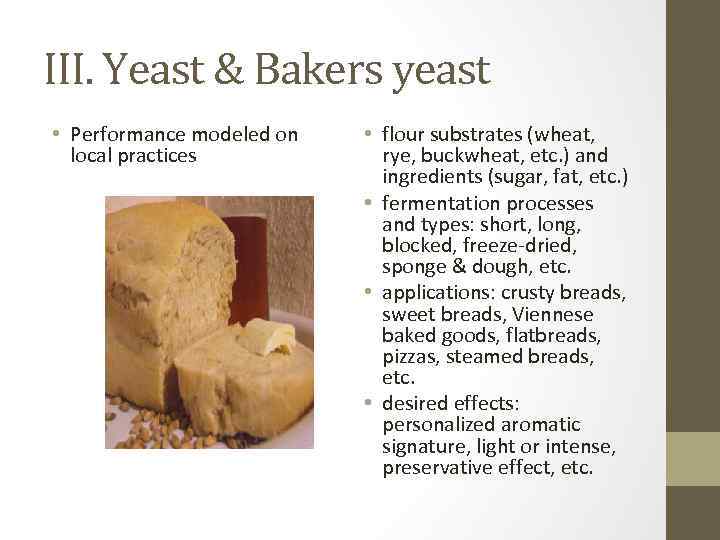 III. Yeast & Bakers yeast

• Performance modeled on local practices

• flour substrates (wheat, rye, buckwheat, etc.) and ingredients (sugar, fat, etc.)
• fermentation processes and types: short, long, blocked, freeze-dried, sponge & dough, etc.
• applications: crusty breads, sweet breads, Viennese baked goods, flatbreads, pizzas, steamed breads, etc.
• desired effects: personalized aromatic signature, light or intense, preservative effect, etc.